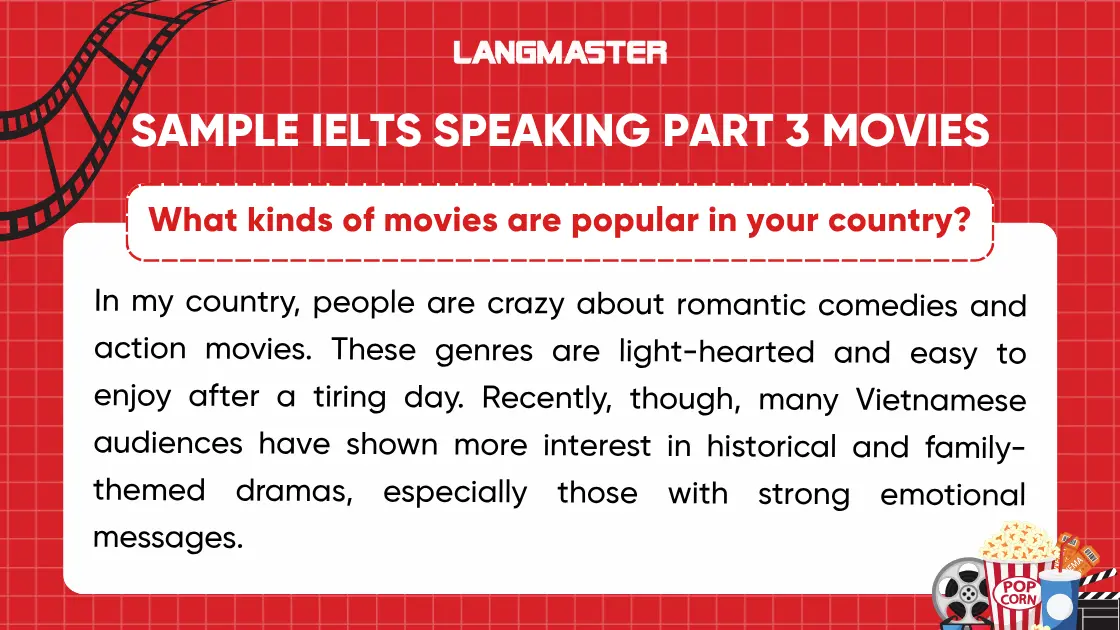 LANGMASTER

SAMPLE IELTS SPEAKING PART 3 MOVIES

What kinds of movies are popular in your country?

In my country, people are crazy about romantic comedies and action movies. These genres are light-hearted and easy to enjoy after a tiring day. Recently, though, many Vietnamese audiences have shown more interest in historical and family-themed dramas, especially those with strong emotional messages.

POP CORN